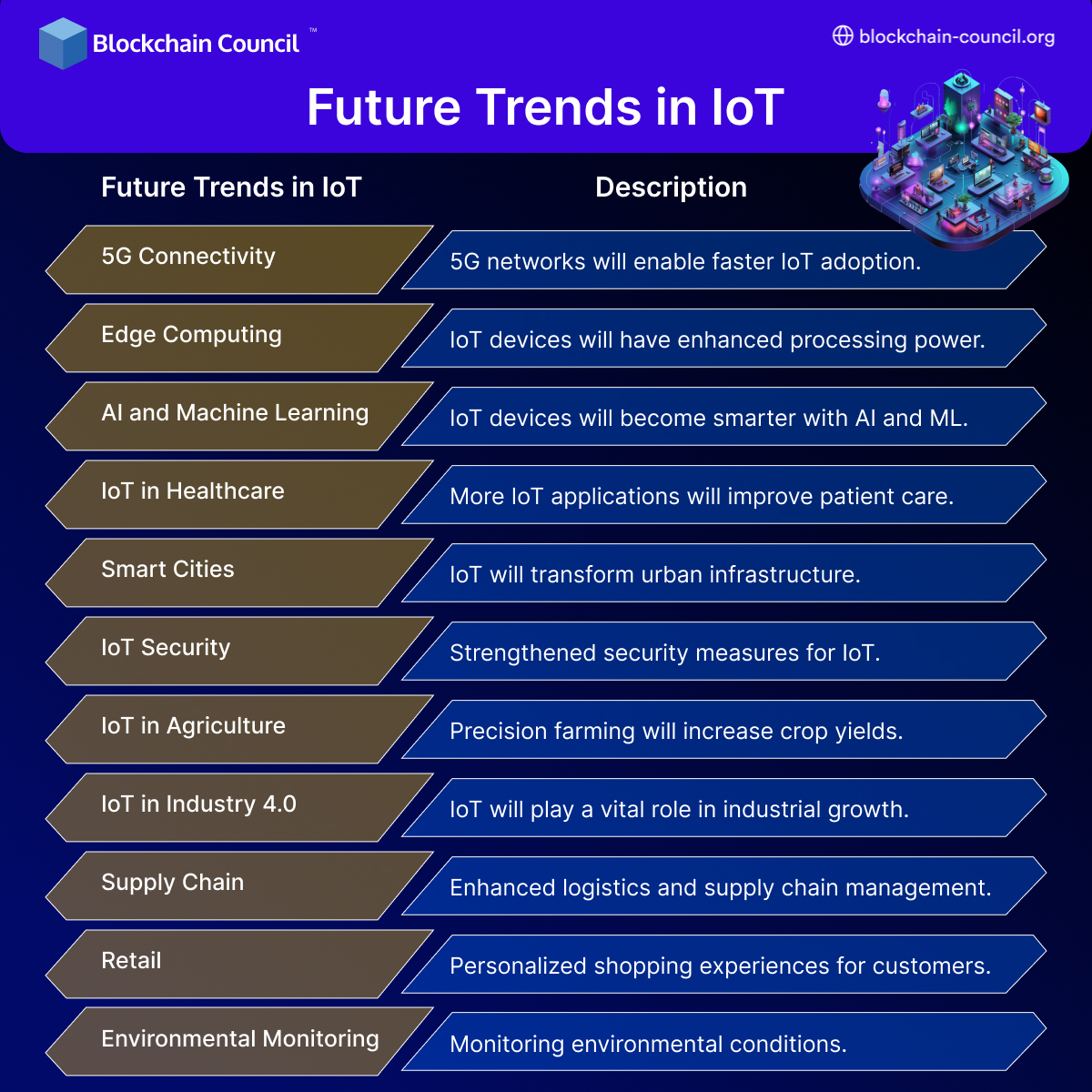 Blockchain Council™

blockchain-council.org

Future Trends in IoT

| Future Trends in IoT | Description |
|---|---|
| 5G Connectivity | 5G networks will enable faster IoT adoption. |
| Edge Computing | IoT devices will have enhanced processing power. |
| AI and Machine Learning | IoT devices will become smarter with AI and ML. |
| IoT in Healthcare | More IoT applications will improve patient care. |
| Smart Cities | IoT will transform urban infrastructure. |
| IoT Security | Strengthened security measures for IoT. |
| IoT in Agriculture | Precision farming will increase crop yields. |
| IoT in Industry 4.0 | IoT will play a vital role in industrial growth. |
| Supply Chain | Enhanced logistics and supply chain management. |
| Retail | Personalized shopping experiences for customers. |
| Environmental Monitoring | Monitoring environmental conditions. |